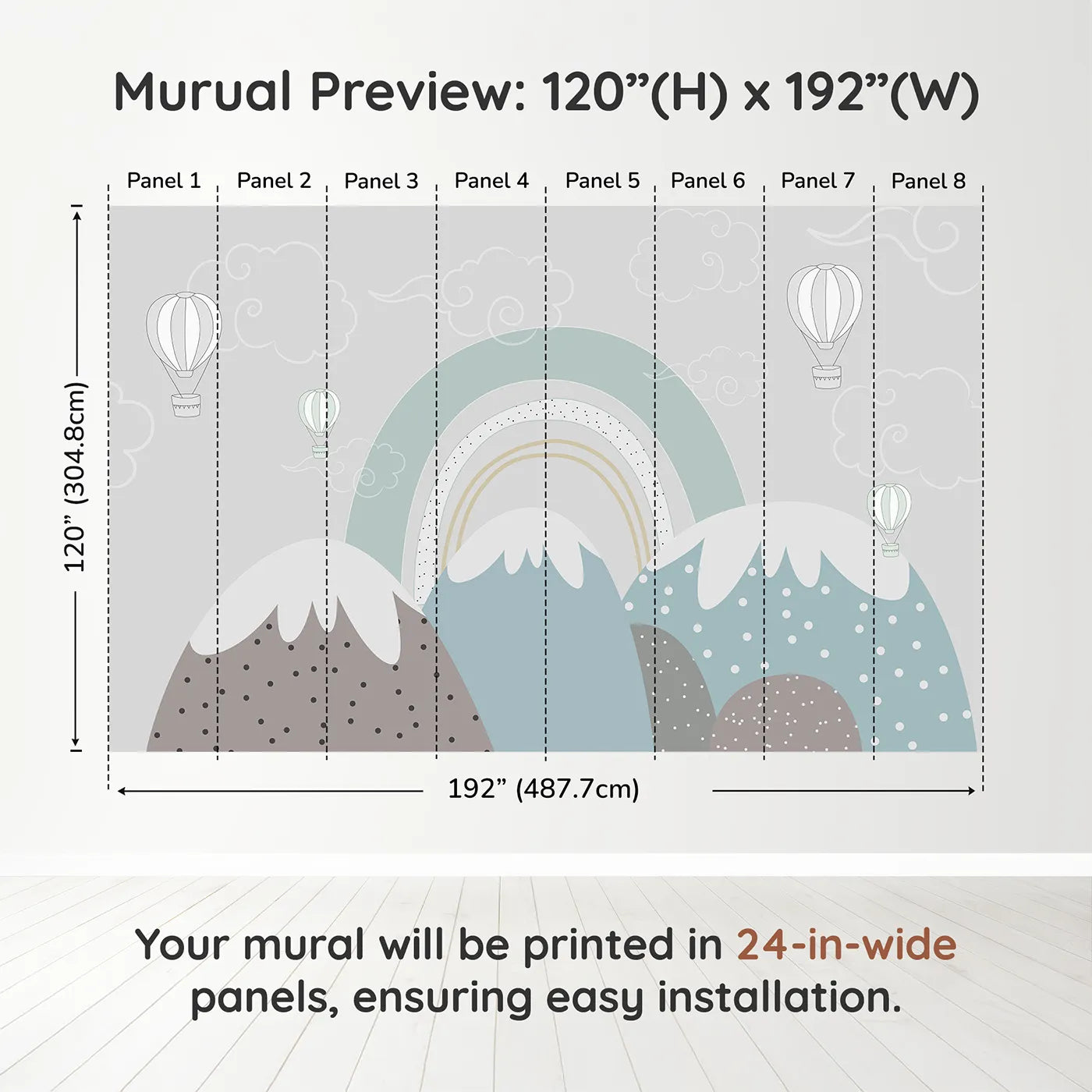 Murual Preview: 120”(H) x 192”(W)

Panel 1 Panel 2 Panel 3 Panel 4 Panel 5 Panel 6 Panel 7 Panel 8

120” (304.8cm)

192” (487.7cm)

Your mural will be printed in 24-in-wide panels, ensuring easy installation.